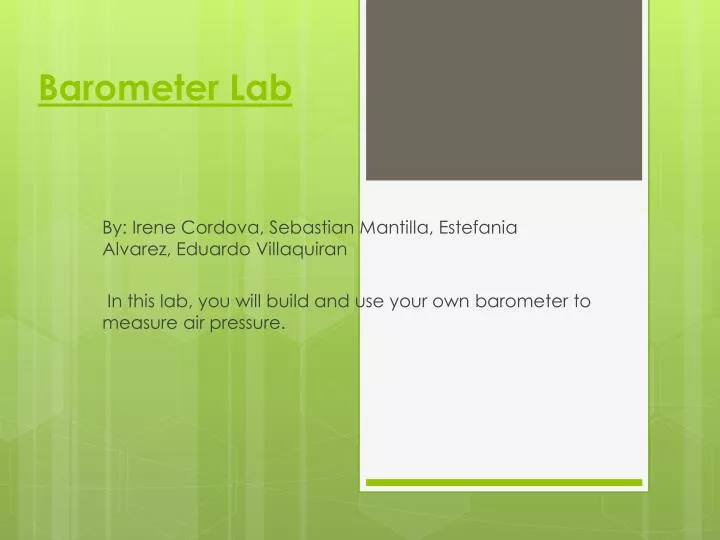 Barometer Lab

By: Irene Cordova, Sebastian Mantilla, Estefania Alvarez, Eduardo Villaquiran

In this lab, you will build and use your own barometer to measure air pressure.